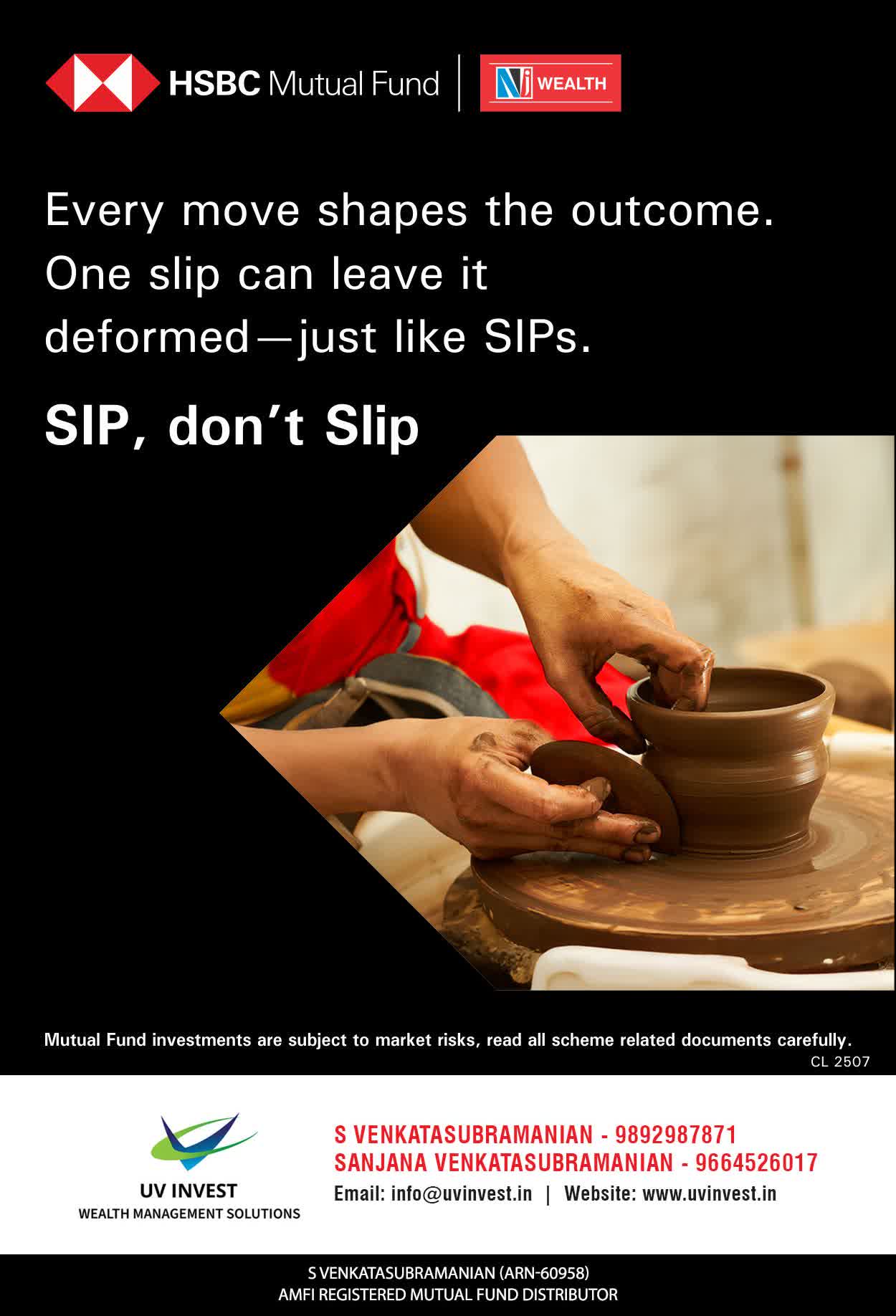 HSBC Mutual Fund | NJ WEALTH

Every move shapes the outcome. One slip can leave it deformed—just like SIPs.

SIP, don't Slip

Mutual Fund investments are subject to market risks, read all scheme related documents carefully.
CL 2507

UV INVEST
WEALTH MANAGEMENT SOLUTIONS

S VENKATASUBRAMANIAN - 9892987871
SANJANA VENKATASUBRAMANIAN - 9664526017
Email: info@uvinvest.in | Website: www.uvinvest.in

S VENKATASUBRAMANIAN (ARN-60958)
AMFI REGISTERED MUTUAL FUND DISTRIBUTOR